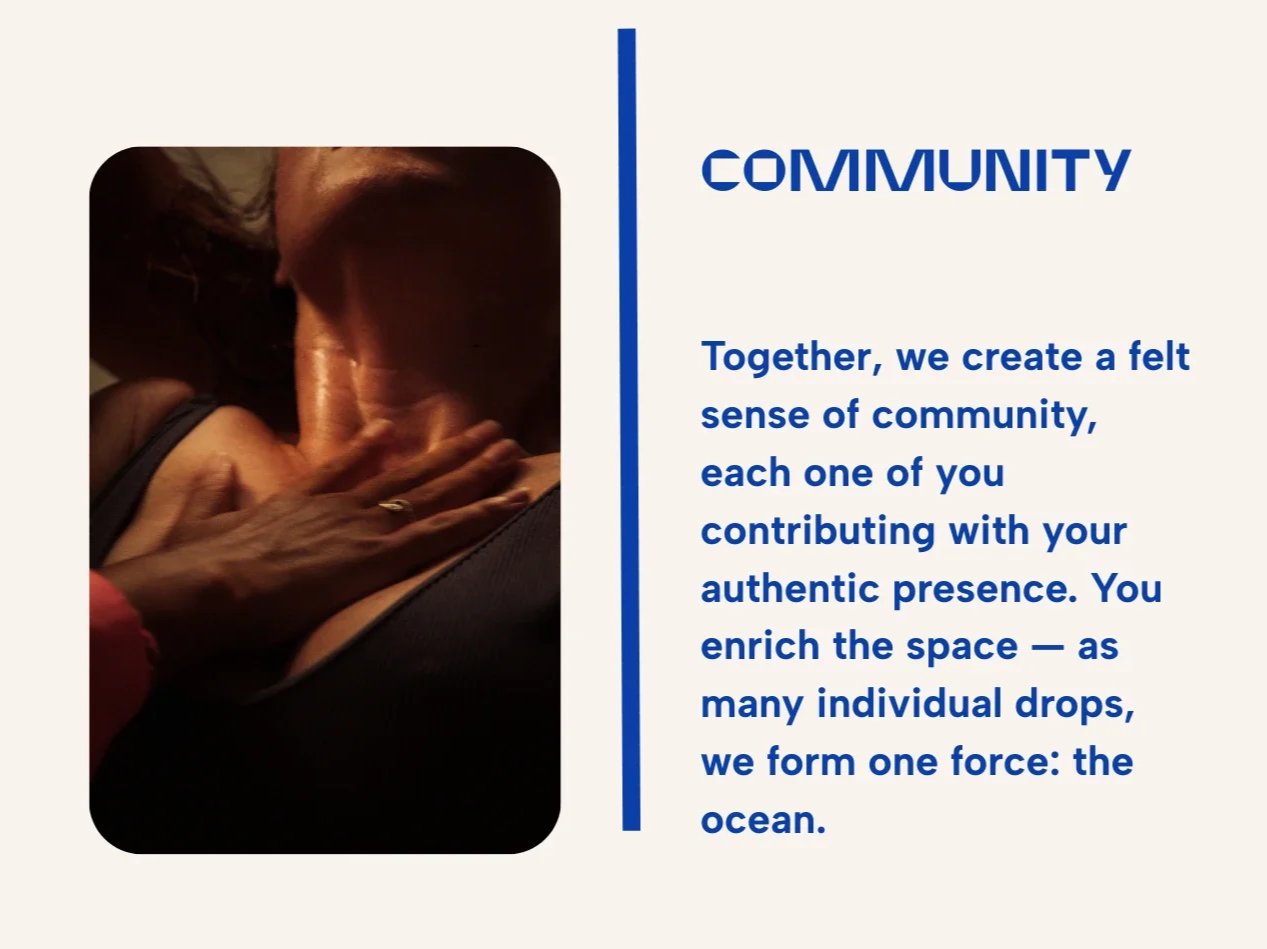 COMMUNITY

Together, we create a felt sense of community, each one of you contributing with your authentic presence. You enrich the space — as many individual drops, we form one force: the ocean.